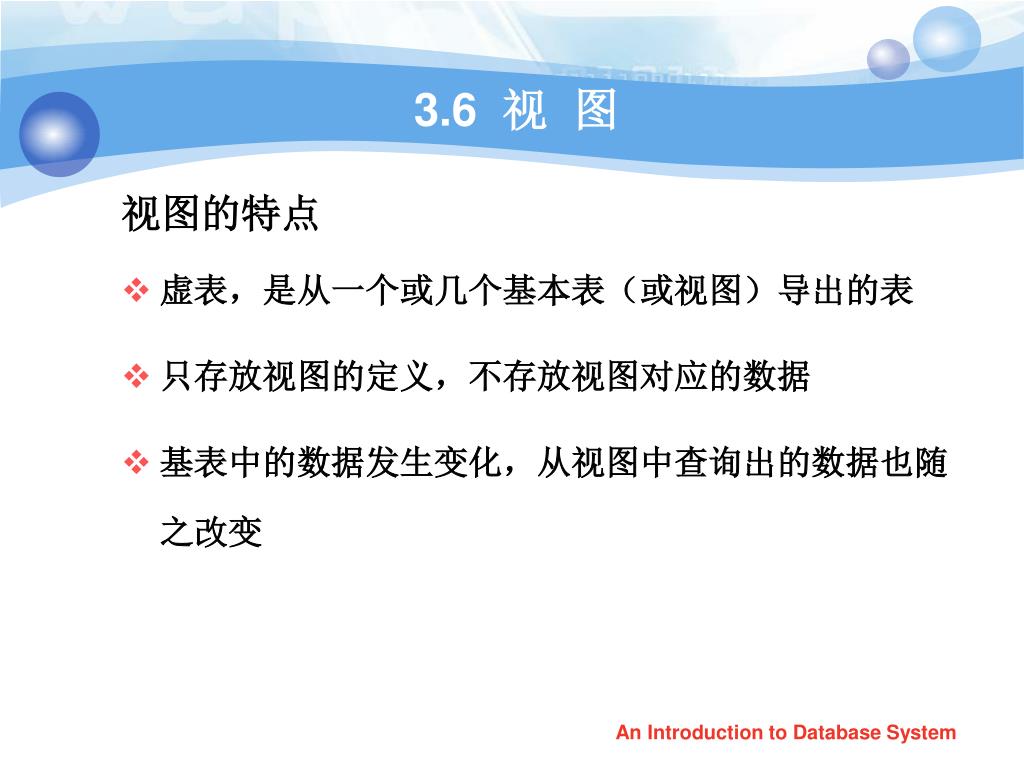 3.6 视 图

视图的特点

❖ 虚表，是从一个或几个基本表（或视图）导出的表

❖ 只存放视图的定义，不存放视图对应的数据

❖ 基表中的数据发生变化，从视图中查询出的数据也随之改变

An Introduction to Database System